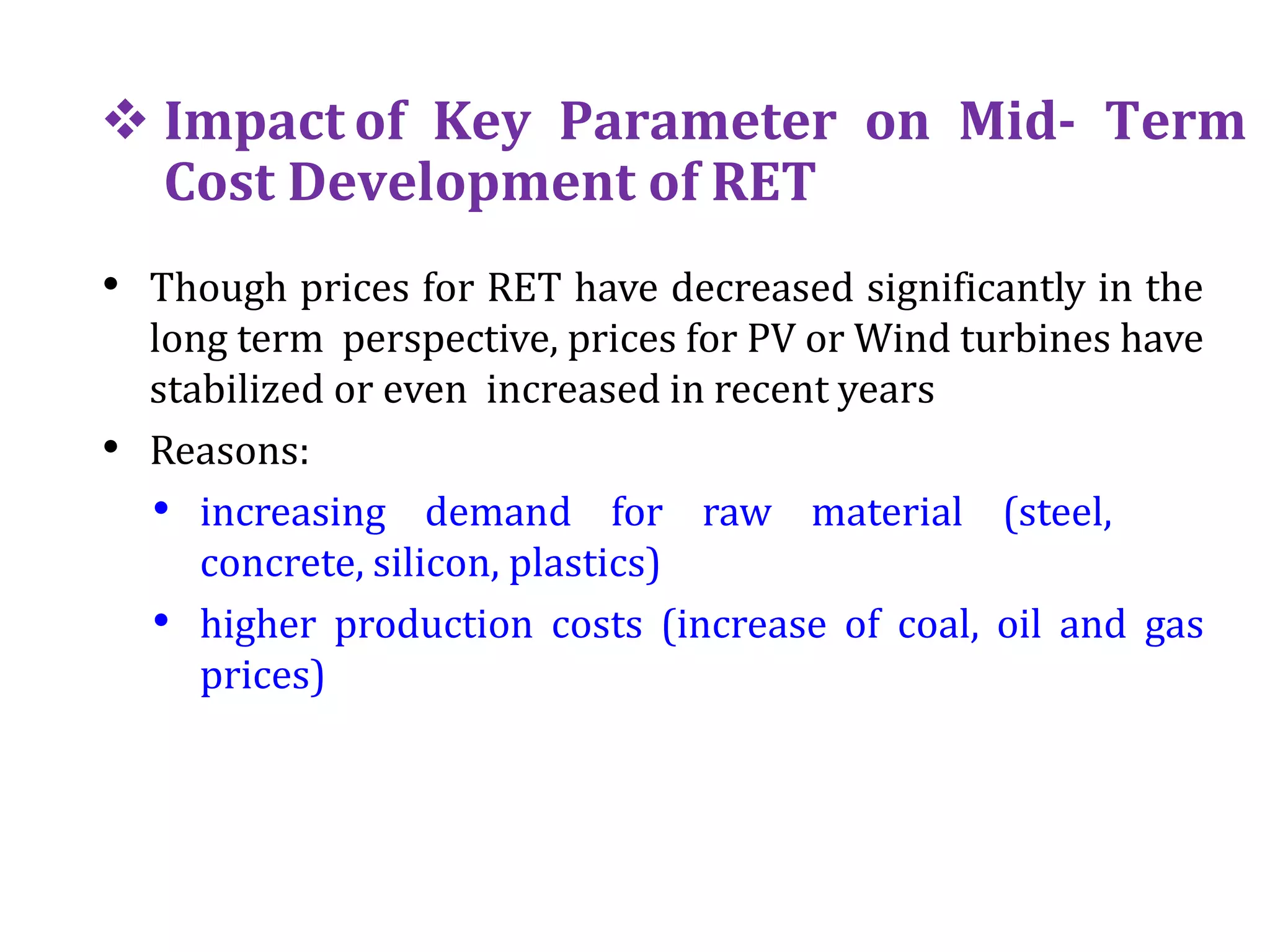 ❖ Impact of Key Parameter on Mid- Term Cost Development of RET

• Though prices for RET have decreased significantly in the long term perspective, prices for PV or Wind turbines have stabilized or even increased in recent years

• Reasons:

• increasing demand for raw material (steel, concrete, silicon, plastics)

• higher production costs (increase of coal, oil and gas prices)